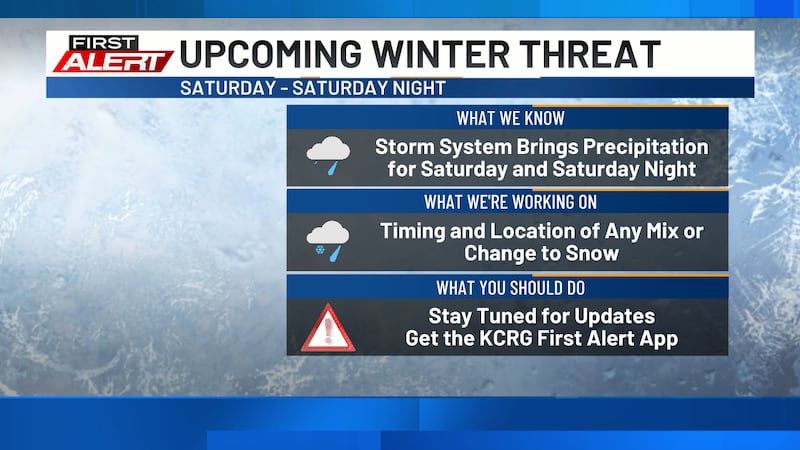 FIRST ALERT UPCOMING WINTER THREAT

SATURDAY - SATURDAY NIGHT

WHAT WE KNOW

Storm System Brings Precipitation for Saturday and Saturday Night

WHAT WE'RE WORKING ON

Timing and Location of Any Mix or Change to Snow

WHAT YOU SHOULD DO

Stay Tuned for Updates
Get the KCRG First Alert App